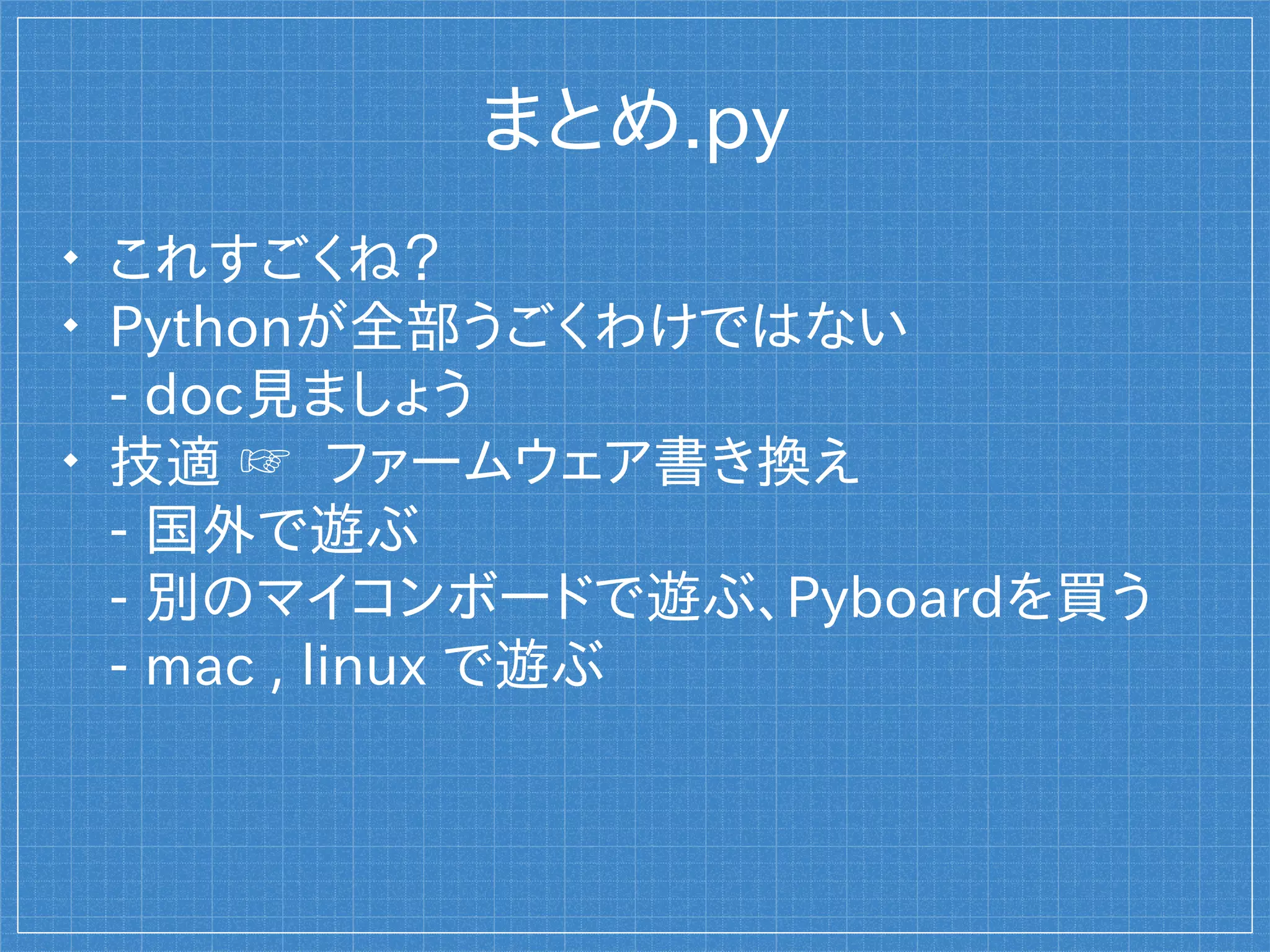 まとめ.py

• これすごくね？
• Pythonが全部うごくわけではない
- doc見ましょう
• 技適 ☞ ファームウェア書き換え
- 国外で遊ぶ
- 別のマイコンボードで遊ぶ、Pyboardを買う
- mac , linux で遊ぶ